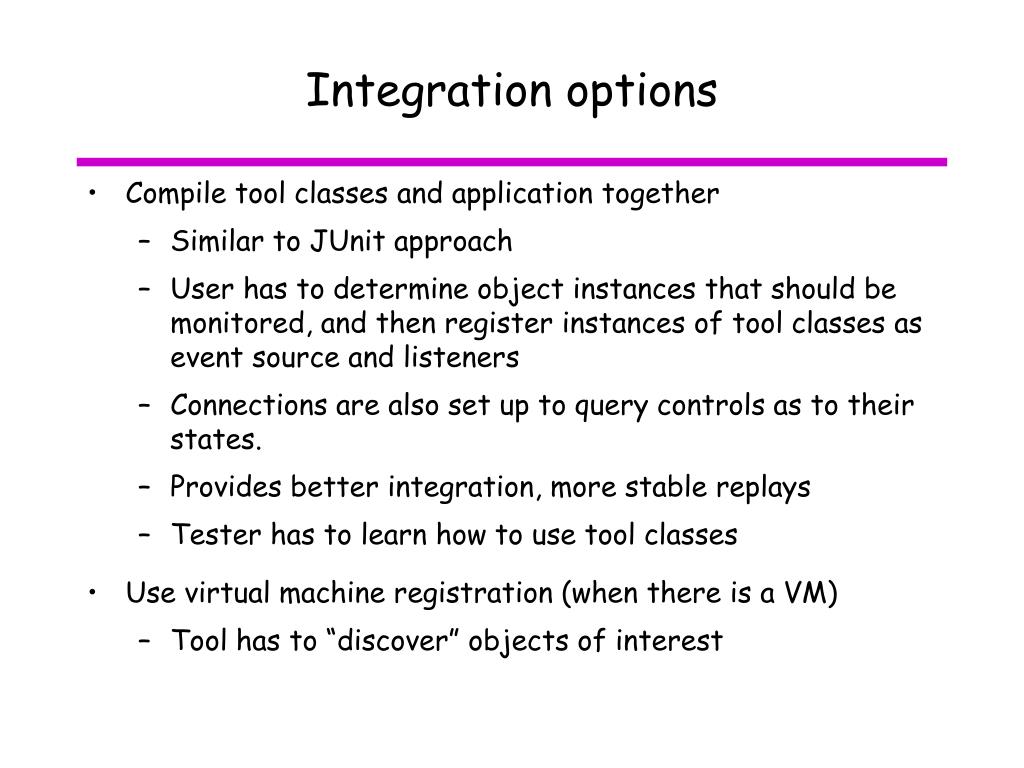 Integration options

• Compile tool classes and application together
– Similar to JUnit approach
– User has to determine object instances that should be monitored, and then register instances of tool classes as event source and listeners
– Connections are also set up to query controls as to their states.
– Provides better integration, more stable replays
– Tester has to learn how to use tool classes

• Use virtual machine registration (when there is a VM)
– Tool has to “discover” objects of interest